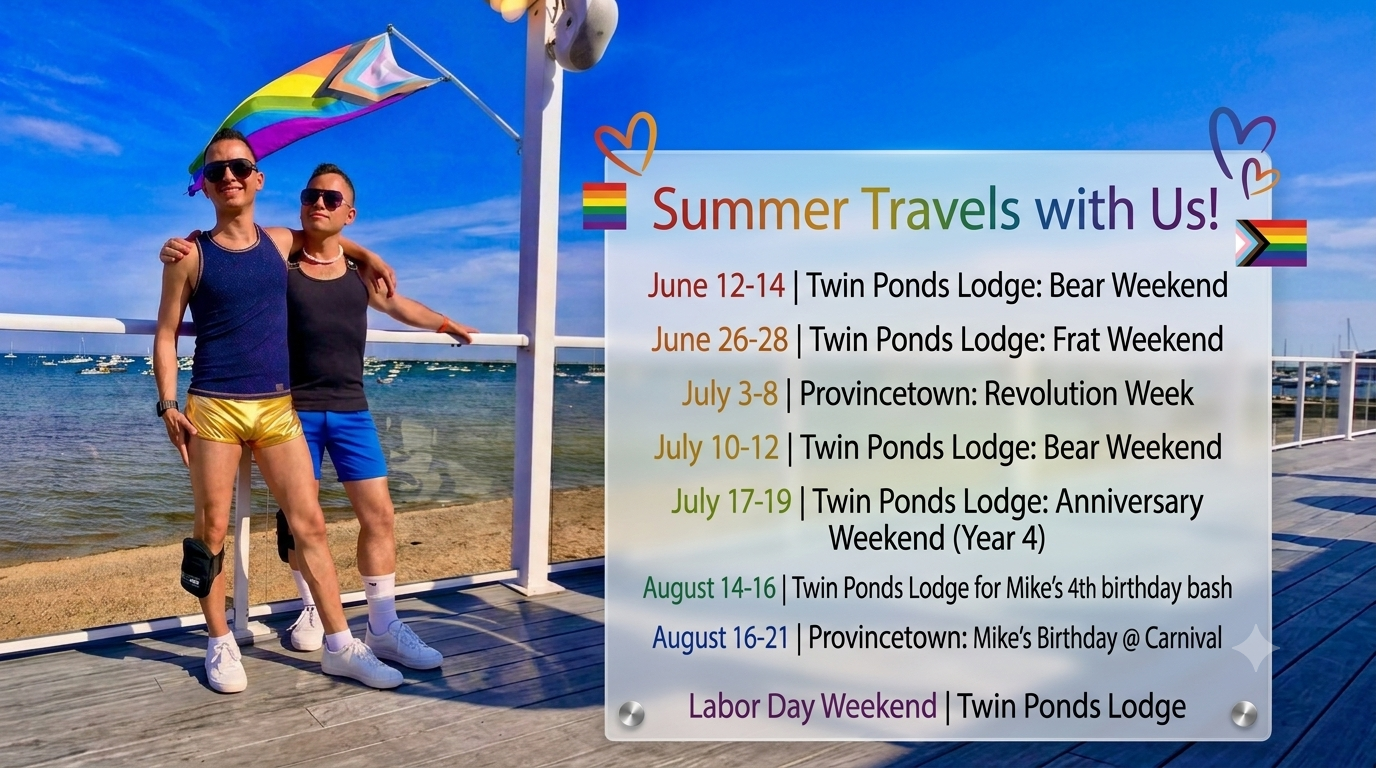 Summer Travels with Us!

June 12-14 | Twin Ponds Lodge: Bear Weekend

June 26-28 | Twin Ponds Lodge: Frat Weekend

July 3-8 | Provincetown: Revolution Week

July 10-12 | Twin Ponds Lodge: Bear Weekend

July 17-19 | Twin Ponds Lodge: Anniversary Weekend (Year 4)

August 14-16 | Twin Ponds Lodge for Mike's 4th birthday bash

August 16-21 | Provincetown: Mike's Birthday @ Carnival

Labor Day Weekend | Twin Ponds Lodge